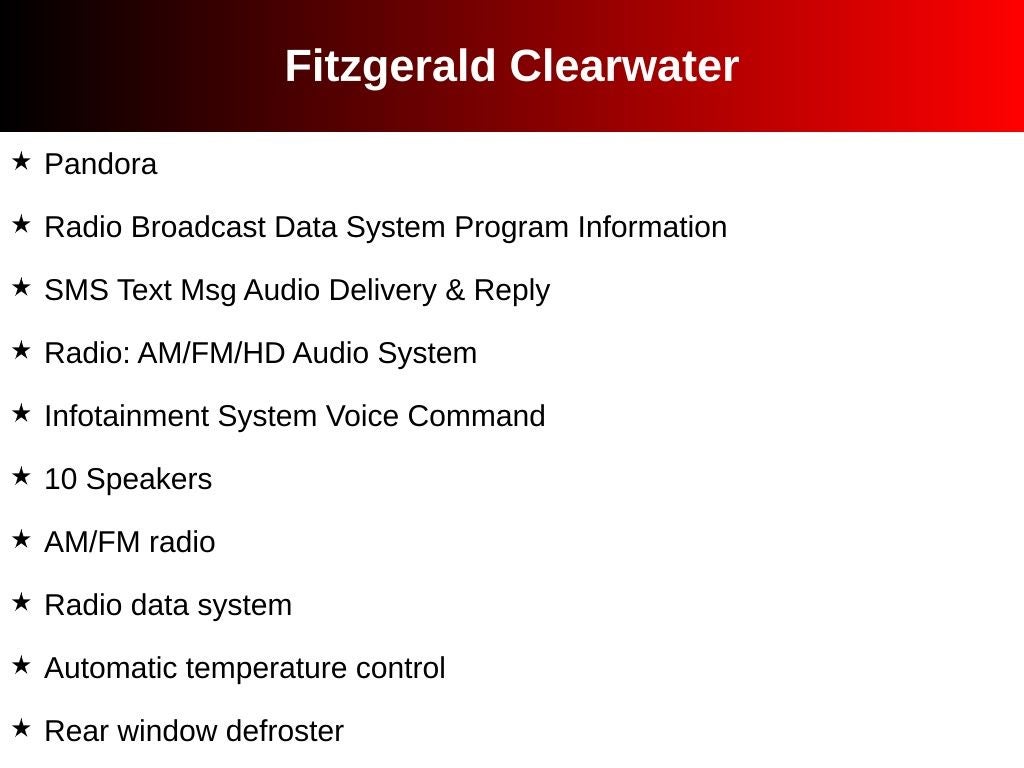 Fitzgerald Clearwater

★ Pandora

★ Radio Broadcast Data System Program Information

★ SMS Text Msg Audio Delivery & Reply

★ Radio: AM/FM/HD Audio System

★ Infotainment System Voice Command

★ 10 Speakers

★ AM/FM radio

★ Radio data system

★ Automatic temperature control

★ Rear window defroster